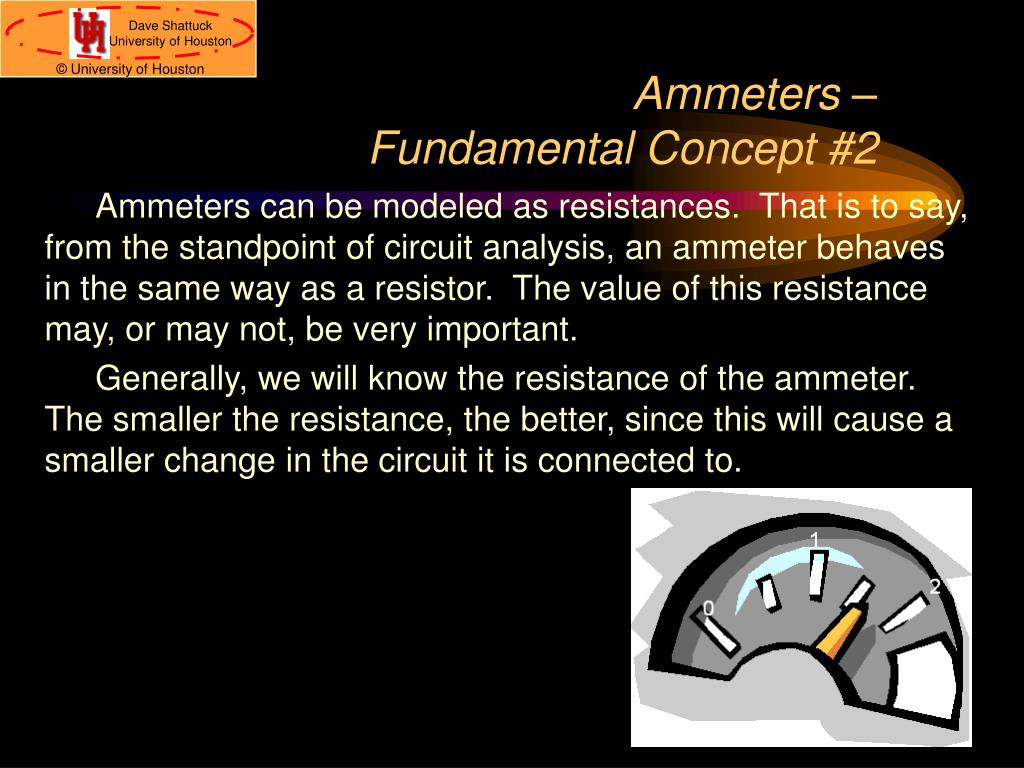 Dave Shattuck
University of Houston
© University of Houston

Ammeters –
Fundamental Concept #2

Ammeters can be modeled as resistances. That is to say, from the standpoint of circuit analysis, an ammeter behaves in the same way as a resistor. The value of this resistance may, or may not, be very important.

Generally, we will know the resistance of the ammeter. The smaller the resistance, the better, since this will cause a smaller change in the circuit it is connected to.

0
1
2